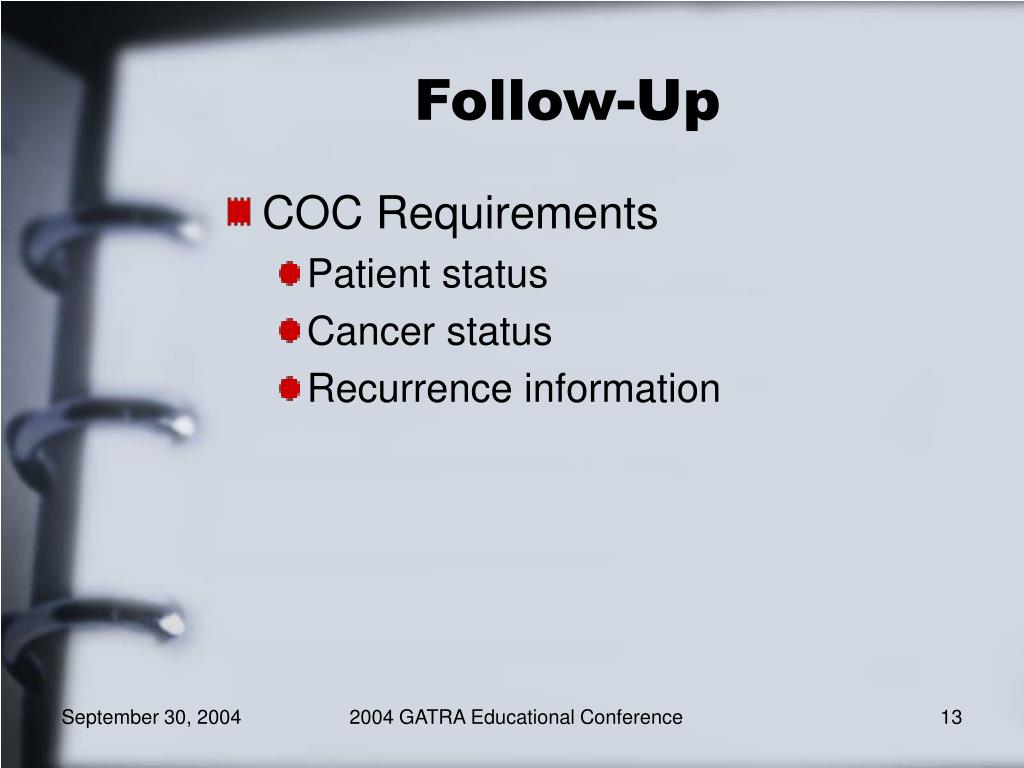 Follow-Up

COC Requirements

Patient status

Cancer status

Recurrence information

September 30, 2004

2004 GATRA Educational Conference

13